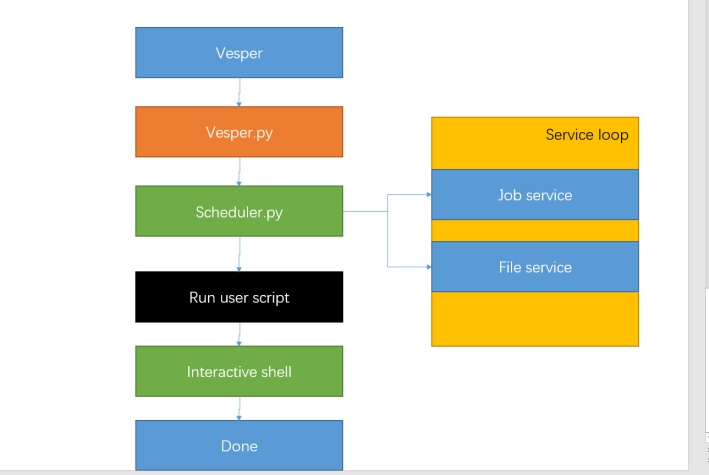 Vesper

Vesper.py

Scheduler.py

Run user script

Interactive shell

Done

Service loop

Job service

File service